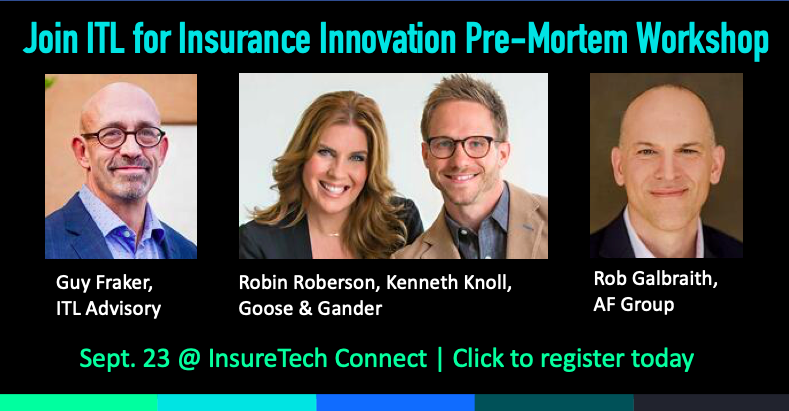 Join ITL for Insurance Innovation Pre-Mortem Workshop

Guy Fraker, ITL Advisory

Robin Roberson, Kenneth Knoll, Goose & Gander

Rob Galbraith, AF Group

Sept. 23 @ InsureTech Connect | Click to register today